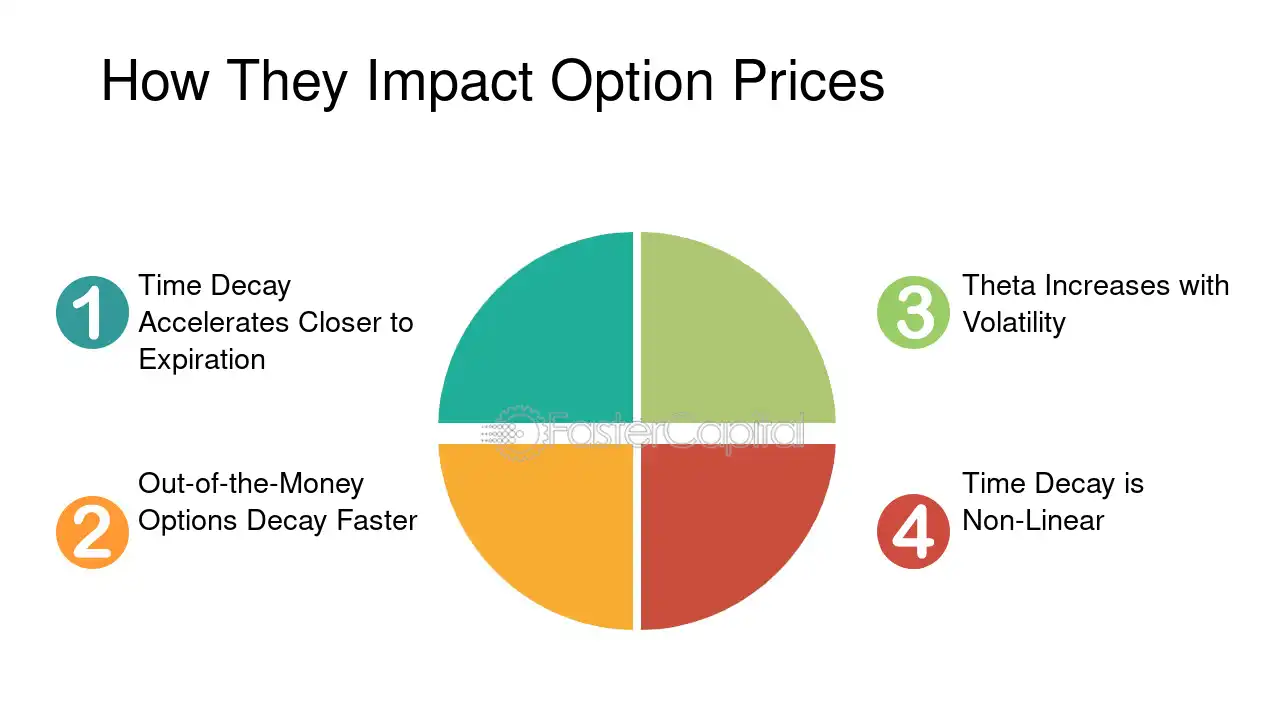 How They Impact Option Prices

1
Time Decay Accelerates Closer to Expiration

2
Out-of-the-Money Options Decay Faster

3
Theta Increases with Volatility

4
Time Decay is Non-Linear

FasterCapital